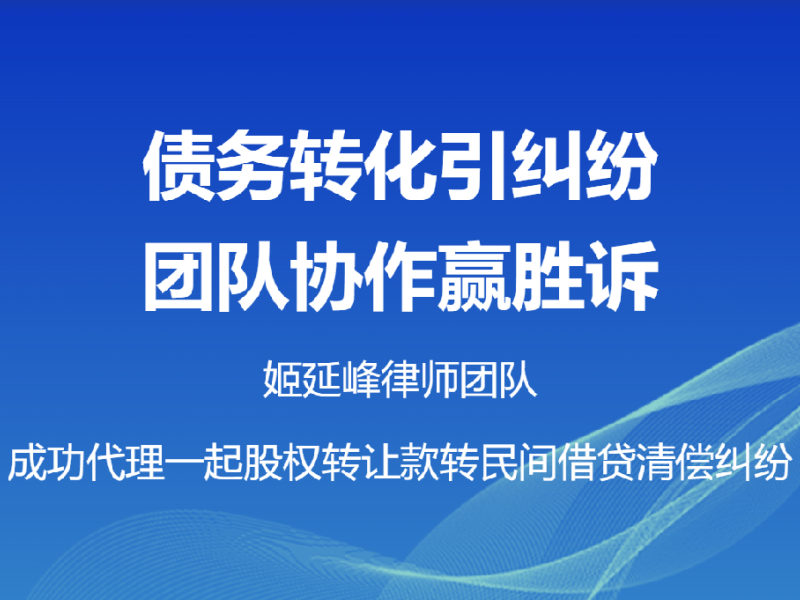 债务转化引纠纷
团队协作赢胜诉

姬延峰律师团队

成功代理一起股权转让款转民间借贷清偿纠纷